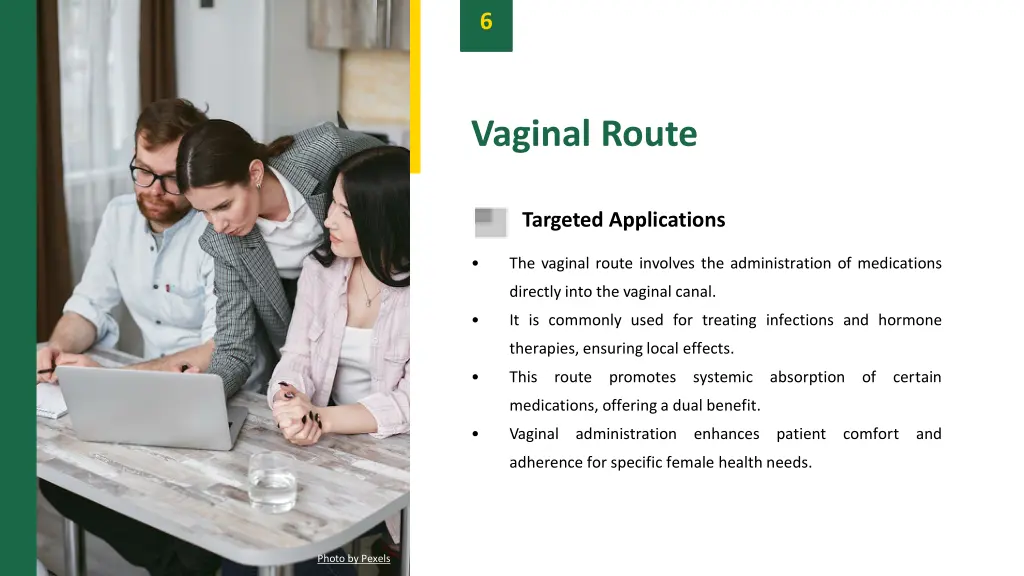 6

Vaginal Route

Targeted Applications

• The vaginal route involves the administration of medications directly into the vaginal canal.
• It is commonly used for treating infections and hormone therapies, ensuring local effects.
• This route promotes systemic absorption of certain medications, offering a dual benefit.
• Vaginal administration enhances patient comfort and adherence for specific female health needs.

Photo by Pexels